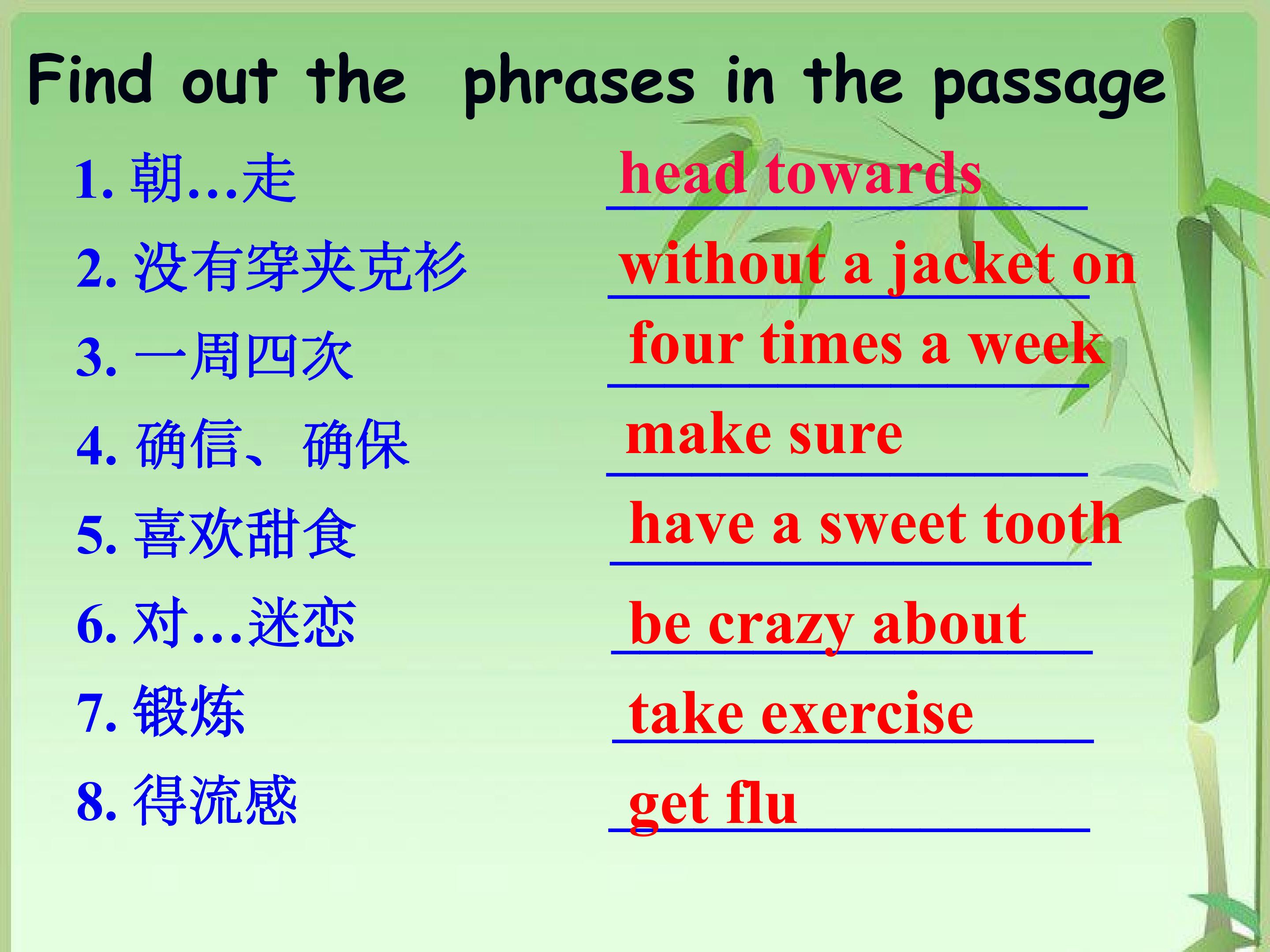 Find out the phrases in the passage

1. 朝…走 head towards

2. 没有穿夹克衫 without a jacket on

3. 一周四次 four times a week

4. 确信、确保 make sure

5. 喜欢甜食 have a sweet tooth

6. 对…迷恋 be crazy about

7. 锻炼 take exercise

8. 得流感 get flu